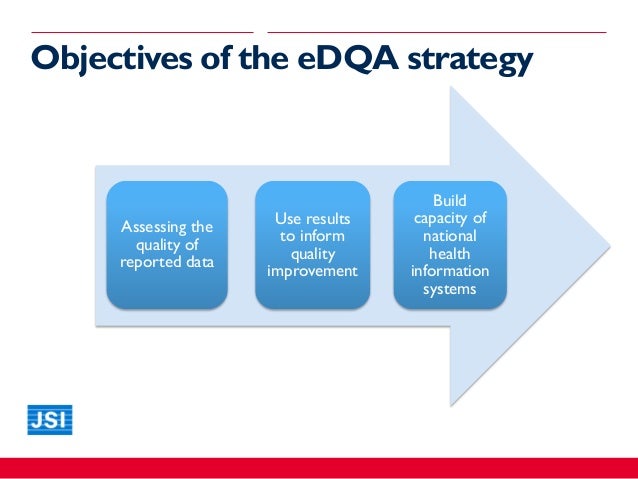 Objectives of the eDQA strategy

Assessing the quality of reported data

Use results to inform quality improvement

Build capacity of national health information systems

JSI